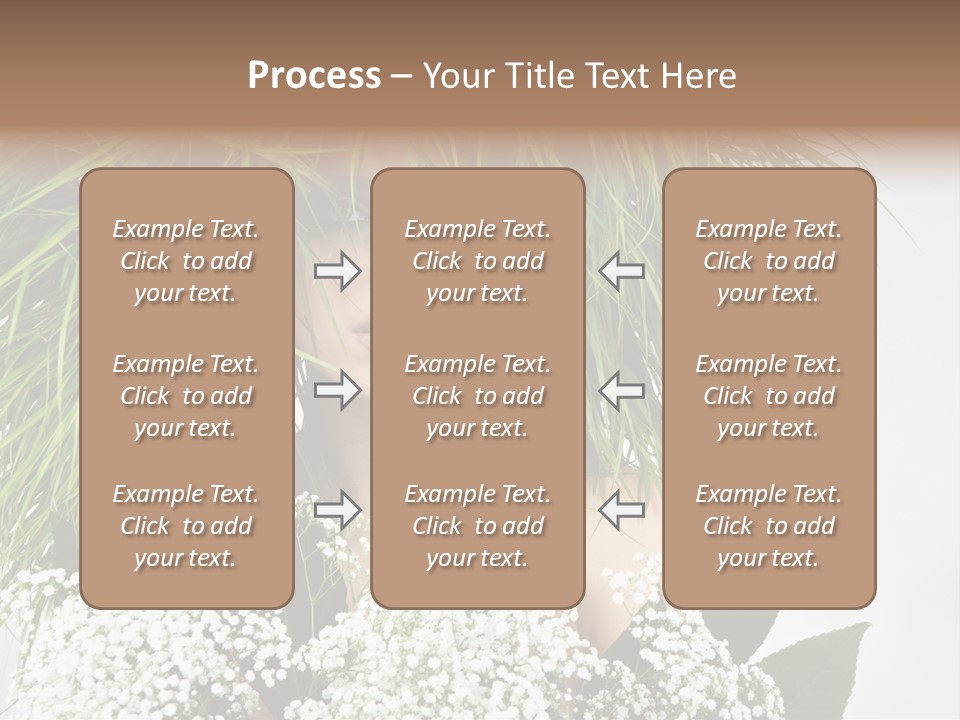 Process – Your Title Text Here

Example Text. Click to add your text.

Example Text. Click to add your text.

Example Text. Click to add your text.

Example Text. Click to add your text.

Example Text. Click to add your text.

Example Text. Click to add your text.

Example Text. Click to add your text.

Example Text. Click to add your text.

Example Text. Click to add your text.